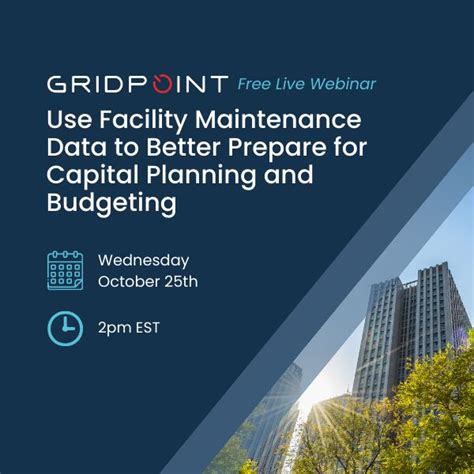 GRIDPOINT Free Live Webinar

Use Facility Maintenance Data to Better Prepare for Capital Planning and Budgeting

Wednesday October 25th

2pm EST